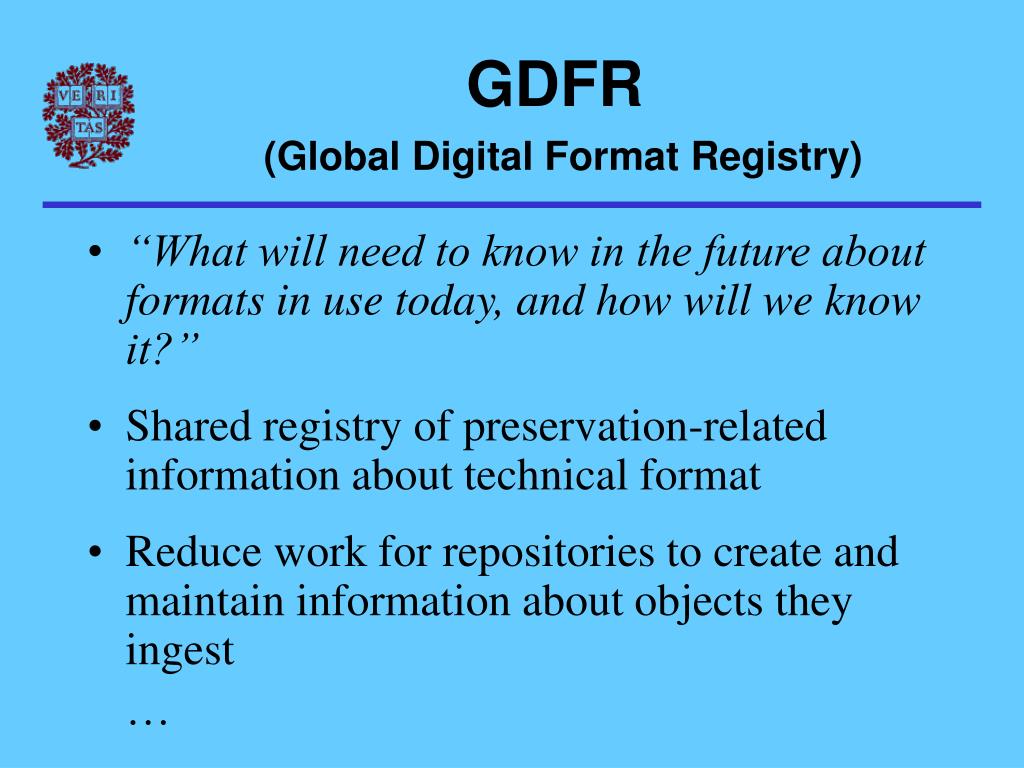 VE RI TAS

GDFR

(Global Digital Format Registry)

• “What will need to know in the future about formats in use today, and how will we know it?”

• Shared registry of preservation-related information about technical format

• Reduce work for repositories to create and maintain information about objects they ingest

…